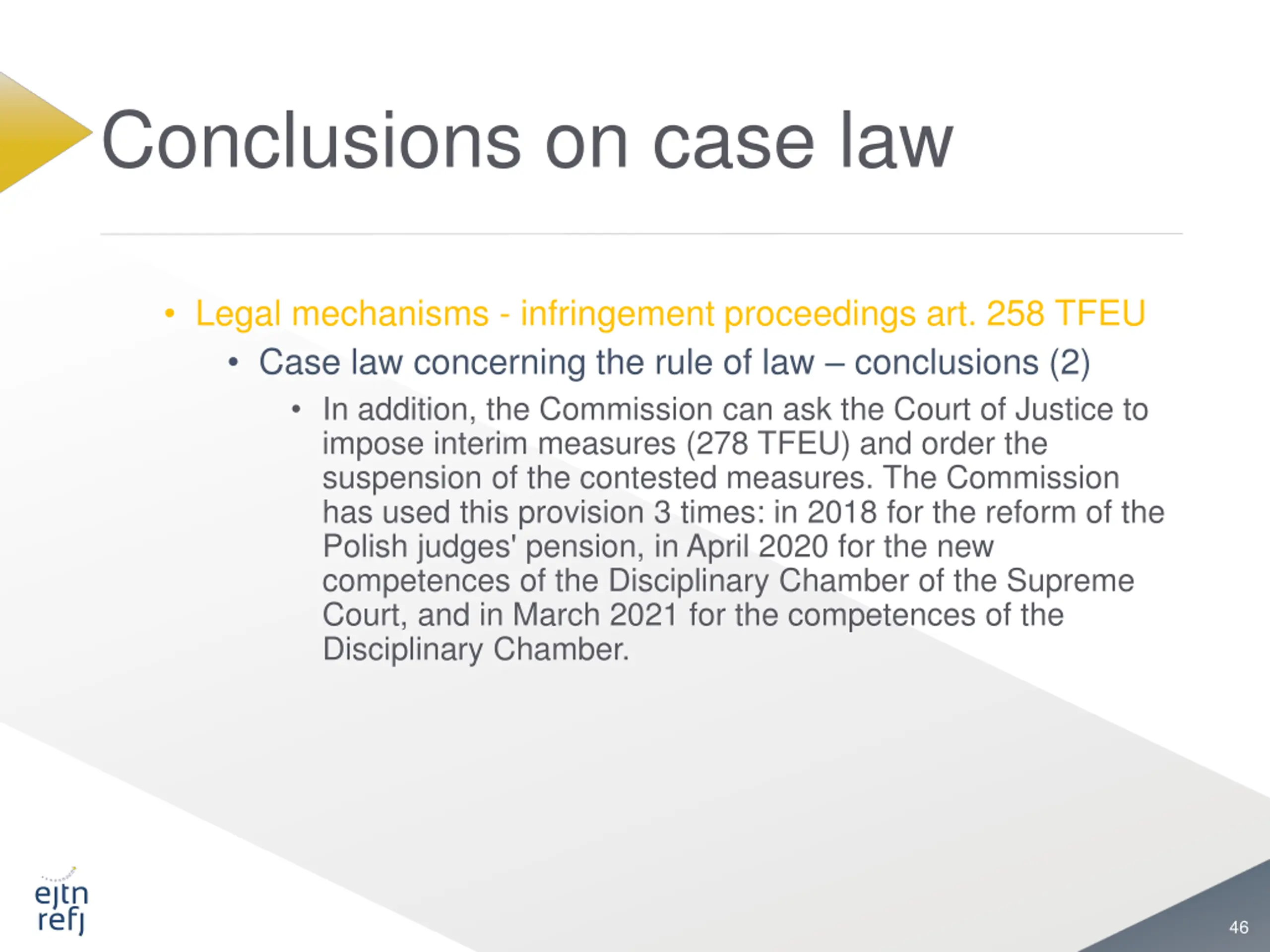 Conclusions on case law

• Legal mechanisms - infringement proceedings art. 258 TFEU
  • Case law concerning the rule of law – conclusions (2)
    • In addition, the Commission can ask the Court of Justice to impose interim measures (278 TFEU) and order the suspension of the contested measures. The Commission has used this provision 3 times: in 2018 for the reform of the Polish judges' pension, in April 2020 for the new competences of the Disciplinary Chamber of the Supreme Court, and in March 2021 for the competences of the Disciplinary Chamber.

ejtn
refj

46